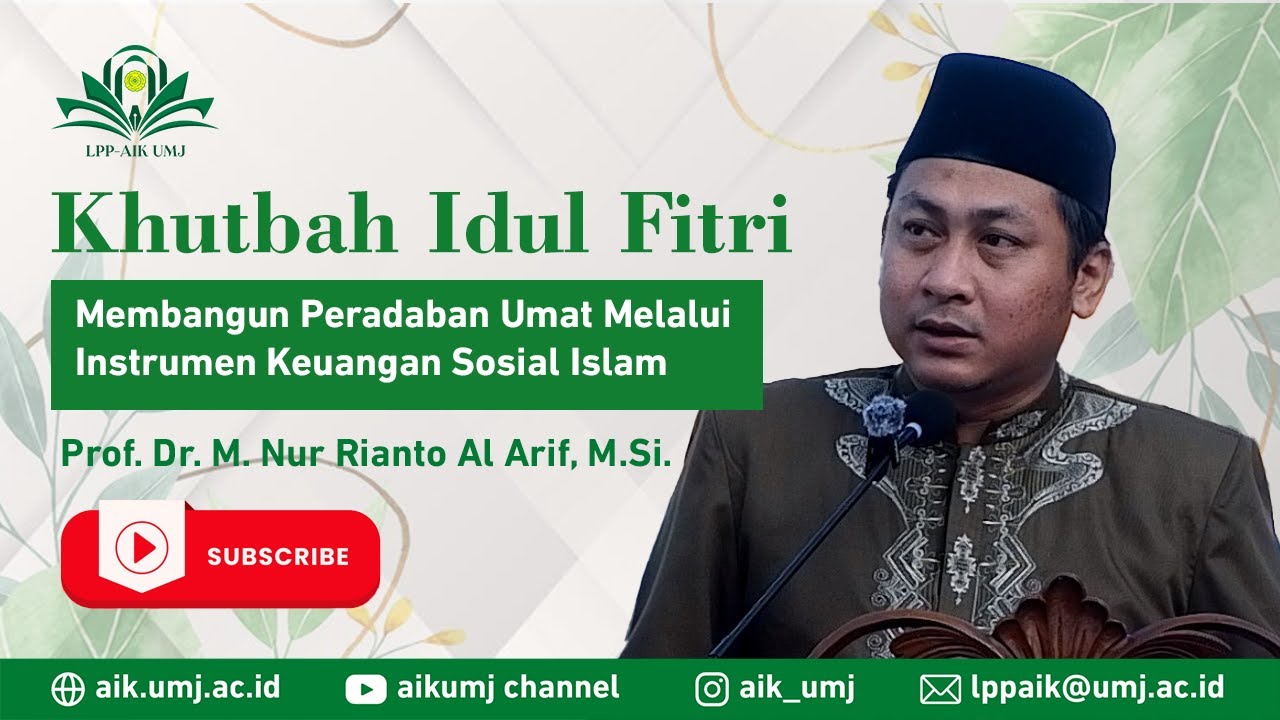 LPP-AIK UMJ

Khutbah Idul Fitri

Membangun Peradaban Umat Melalui Instrumen Keuangan Sosial Islam

Prof. Dr. M. Nur Rianto Al Arif, M.Si.

SUBSCRIBE

aik.umj.ac.id aikumj channel aik_umj lppaik@umj.ac.id